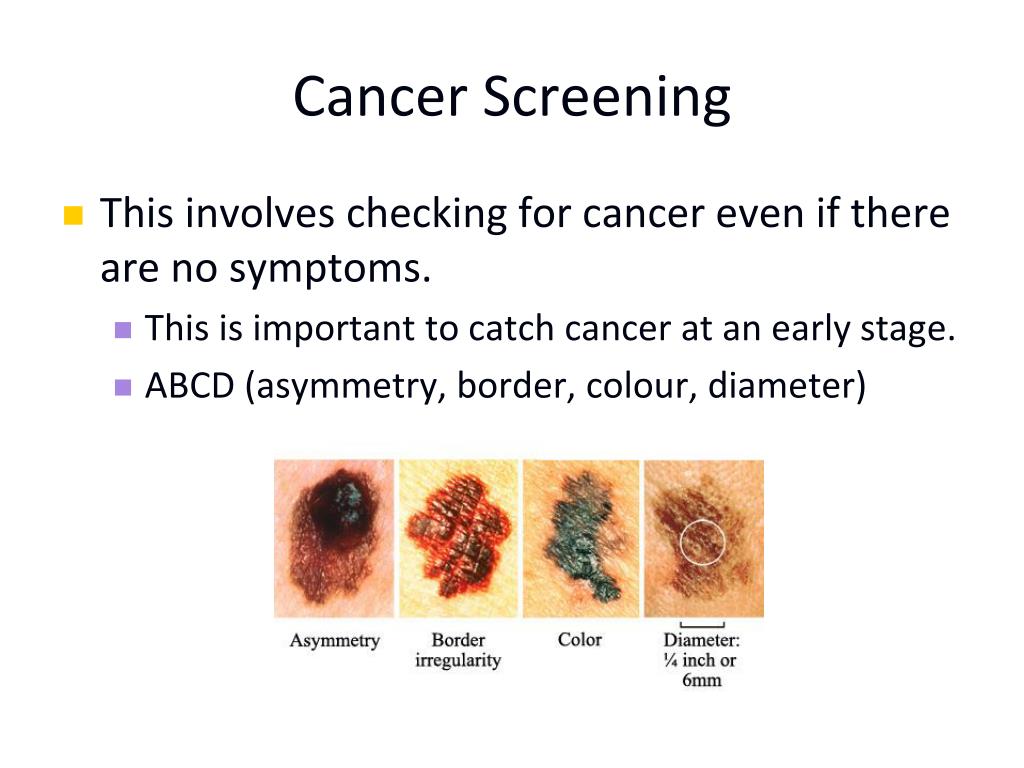 Cancer Screening

This involves checking for cancer even if there are no symptoms.

This is important to catch cancer at an early stage.

ABCD (asymmetry, border, colour, diameter)

Asymmetry

Border irregularity

Color

Diameter: ¼ inch or 6mm